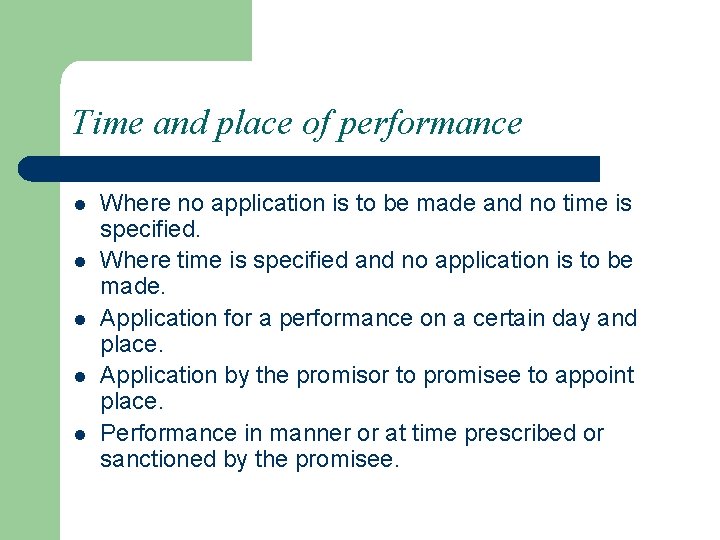 Time and place of performance

- Where no application is to be made and no time is specified.
- Where time is specified and no application is to be made.
- Application for a performance on a certain day and place.
- Application by the promisor to promisee to appoint place.
- Performance in manner or at time prescribed or sanctioned by the promisee.